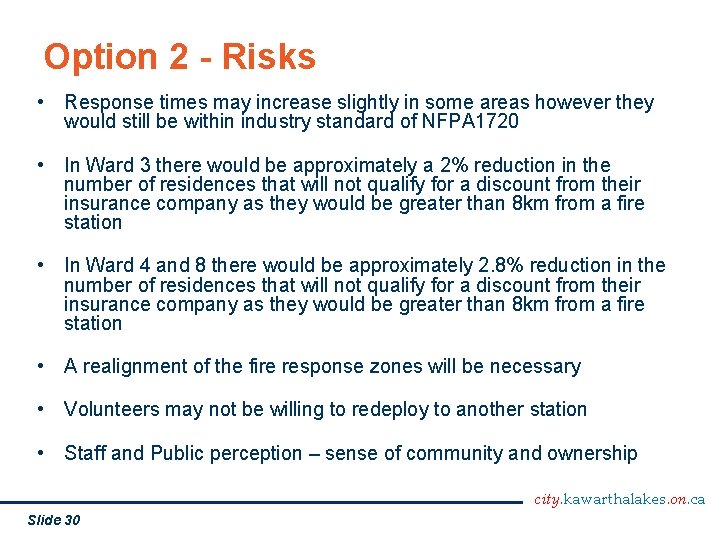 Option 2 - Risks

• Response times may increase slightly in some areas however they would still be within industry standard of NFPA1720

• In Ward 3 there would be approximately a 2% reduction in the number of residences that will not qualify for a discount from their insurance company as they would be greater than 8km from a fire station

• In Ward 4 and 8 there would be approximately 2.8% reduction in the number of residences that will not qualify for a discount from their insurance company as they would be greater than 8km from a fire station

• A realignment of the fire response zones will be necessary

• Volunteers may not be willing to redeploy to another station

• Staff and Public perception – sense of community and ownership

city.kawarthalakes.on.ca

Slide 30